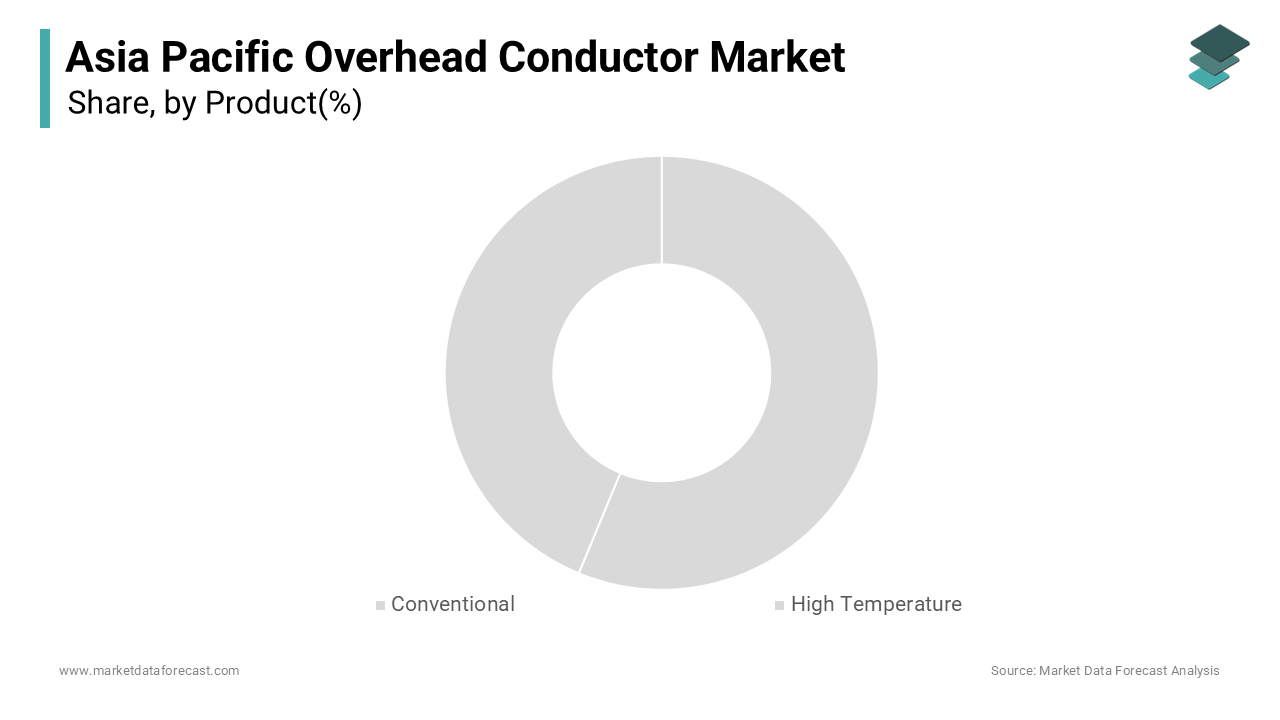 Asia Pacific Overhead Conductor Market
Share, by Product(%)

Conventional
High Temperature

www.marketdataforecast.com
Source: Market Data Forecast Analysis